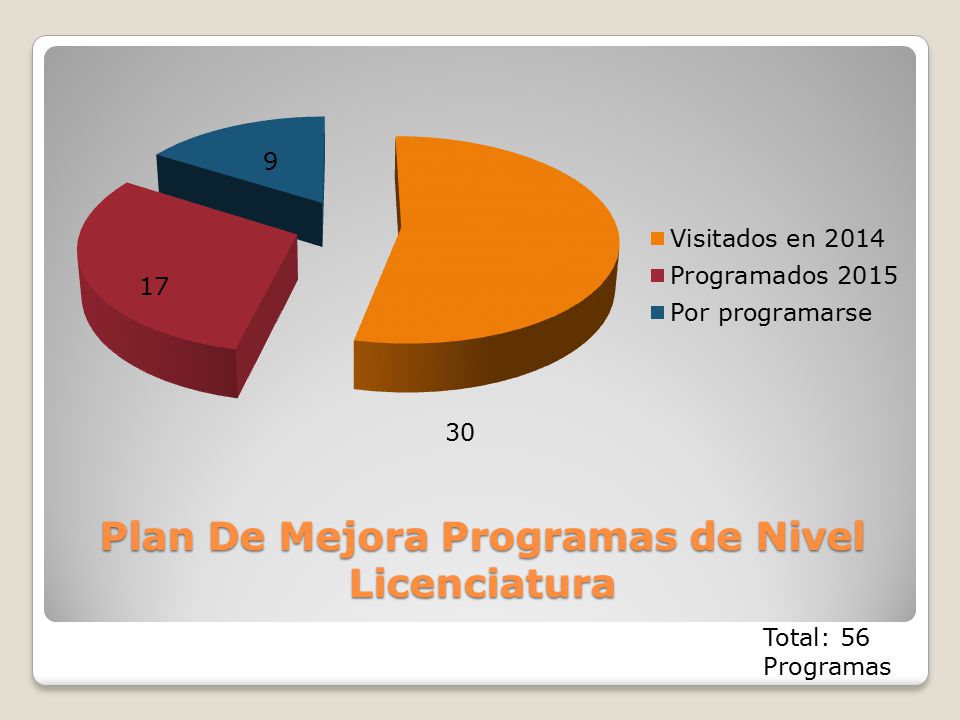 9

17

30

Visitados en 2014
Programados 2015
Por programarse

Plan De Mejora Programas de Nivel Licenciatura

Total: 56 Programas